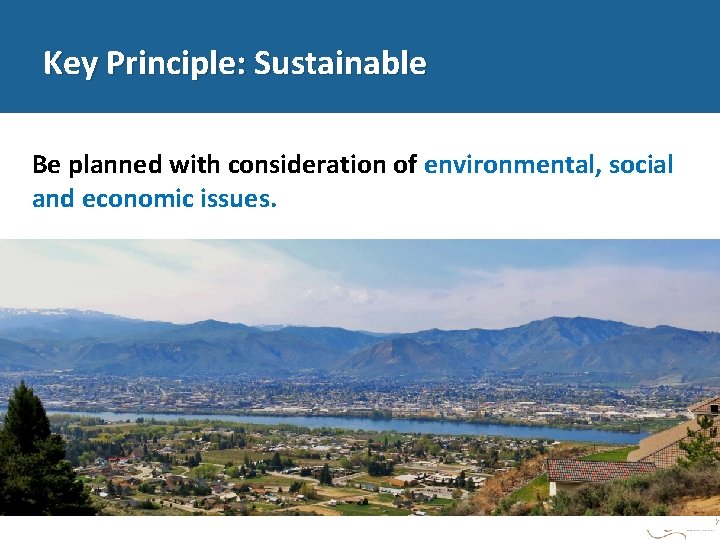 Key Principle: Sustainable

Be planned with consideration of environmental, social and economic issues.